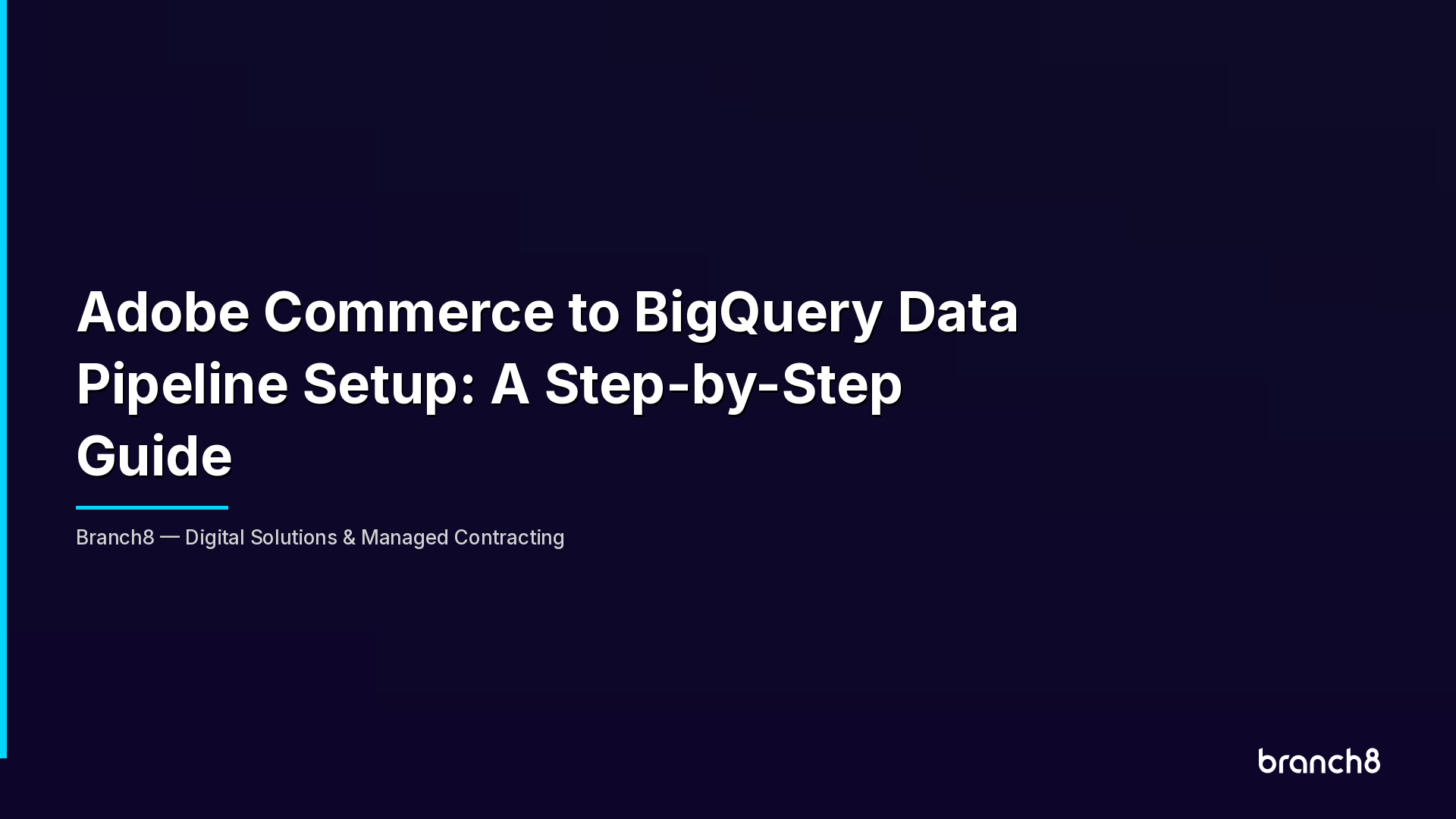 Adobe Commerce to BigQuery Data Pipeline Setup: A Step-by-Step Guide

Branch8 — Digital Solutions & Managed Contracting

branch8